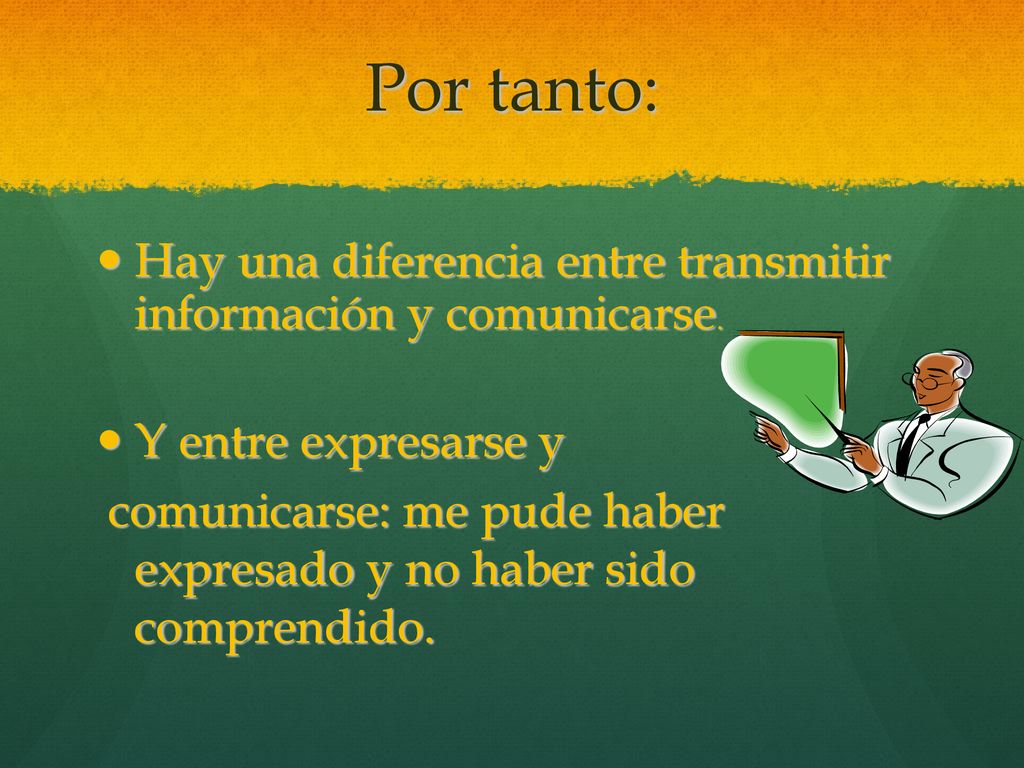 Por tanto:

• Hay una diferencia entre transmitir información y comunicarse.

• Y entre expresarse y

comunicarse: me pude haber expresado y no haber sido comprendido.